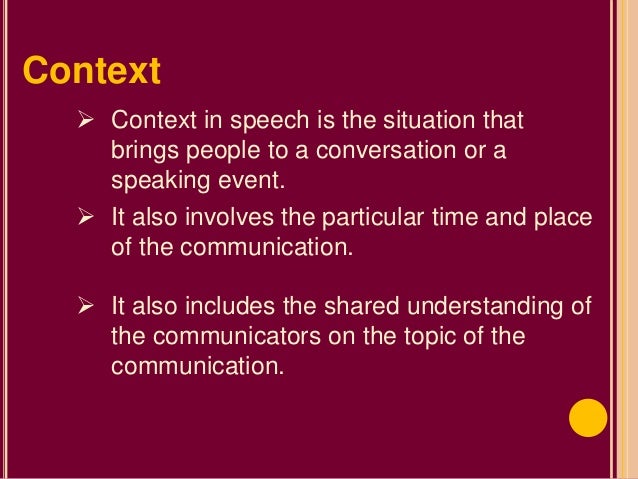 Context

➢ Context in speech is the situation that brings people to a conversation or a speaking event.

➢ It also involves the particular time and place of the communication.

➢ It also includes the shared understanding of the communicators on the topic of the communication.